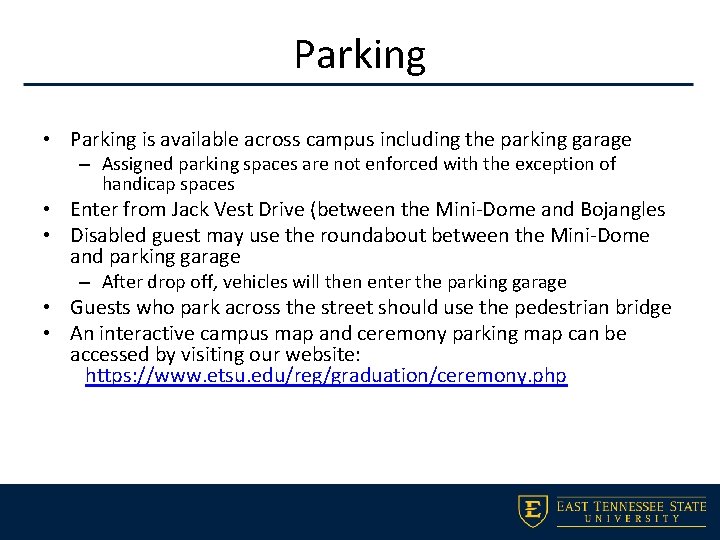 Parking

• Parking is available across campus including the parking garage
– Assigned parking spaces are not enforced with the exception of handicap spaces
• Enter from Jack Vest Drive (between the Mini-Dome and Bojangles
• Disabled guest may use the roundabout between the Mini-Dome and parking garage
– After drop off, vehicles will then enter the parking garage
• Guests who park across the street should use the pedestrian bridge
• An interactive campus map and ceremony parking map can be accessed by visiting our website: https://www.etsu.edu/reg/graduation/ceremony.php

E EAST TENNESSEE STATE UNIVERSITY